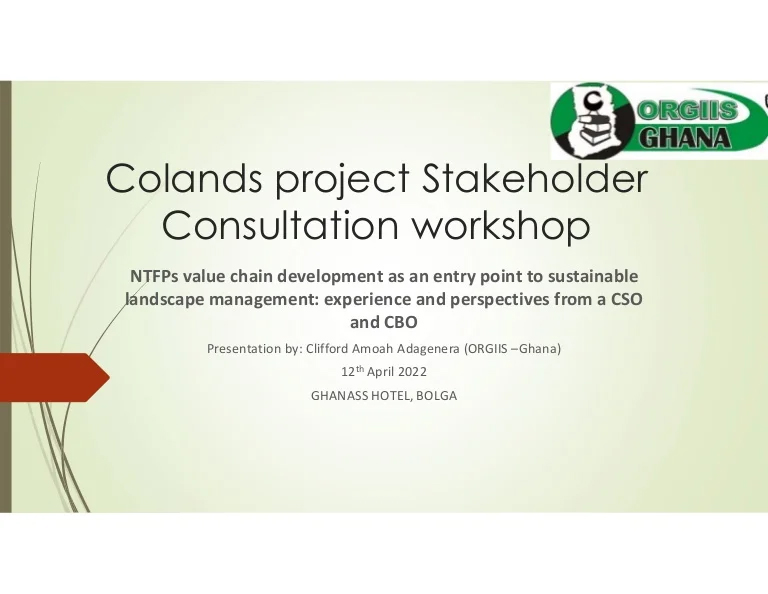 ORGIIS GHANA

Colands project Stakeholder Consultation workshop

NTFPs value chain development as an entry point to sustainable landscape management: experience and perspectives from a CSO and CBO

Presentation by: Clifford Amoah Adagenera (ORGIIS –Ghana)

12$^{th}$ April 2022

GHANASS HOTEL, BOLGA